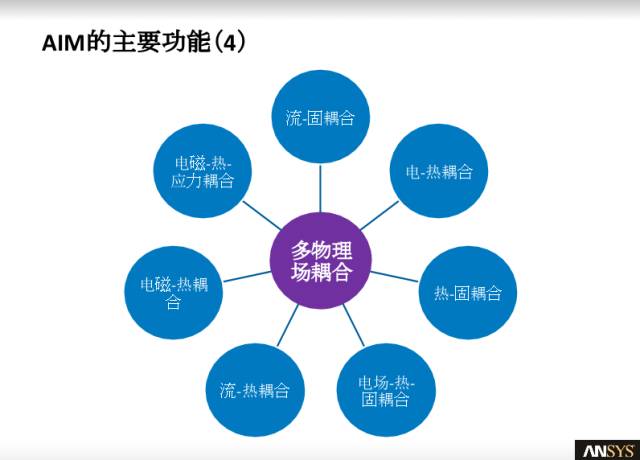 AIM的主要功能(4)

多物理场耦合

流-固耦合

电-热耦合

热-固耦合

电场-热-固耦合

流-热耦合

电磁-热耦合

电磁-热-应力耦合

ANSYS